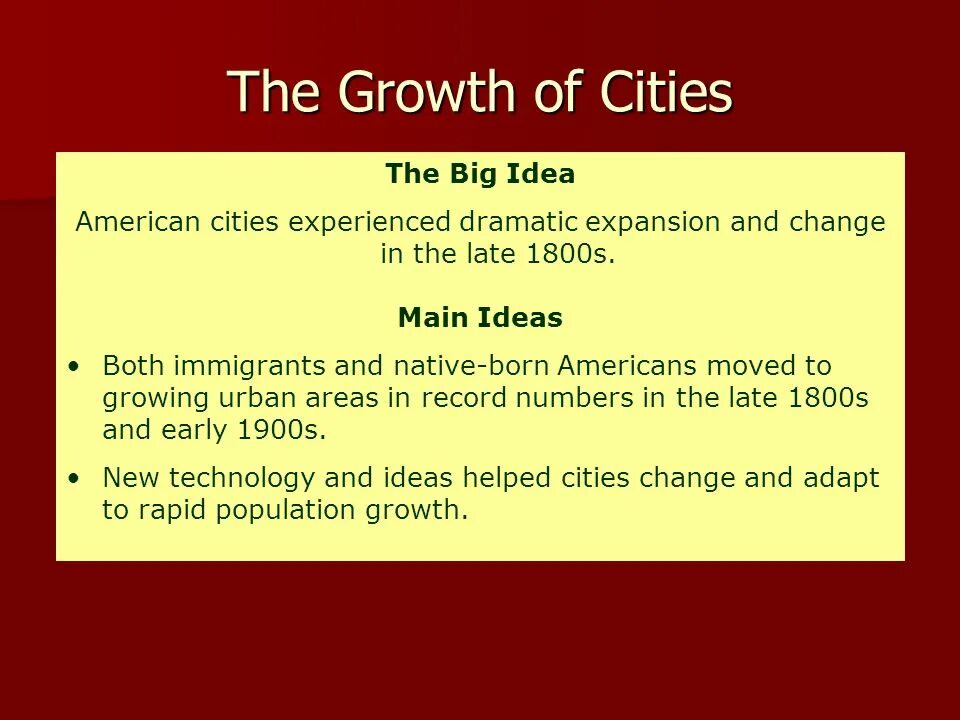 The Growth of Cities

The Big Idea

American cities experienced dramatic expansion and change in the late 1800s.

Main Ideas

• Both immigrants and native-born Americans moved to growing urban areas in record numbers in the late 1800s and early 1900s.

• New technology and ideas helped cities change and adapt to rapid population growth.